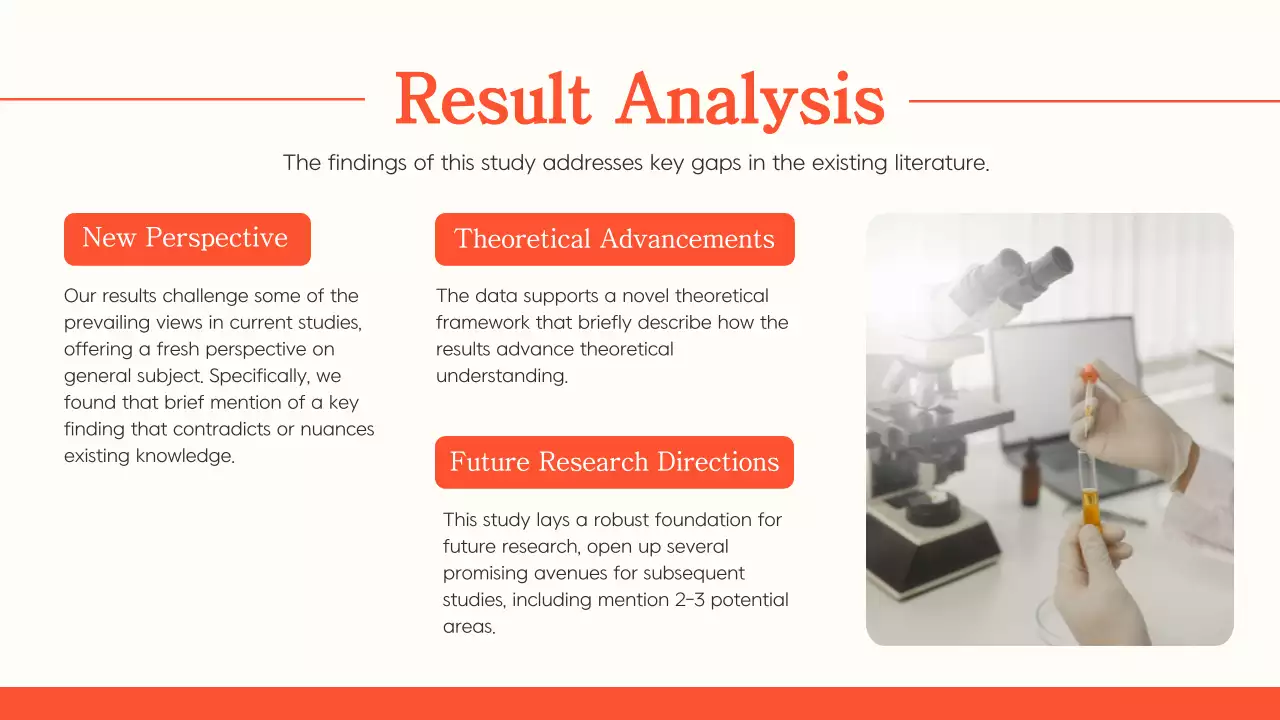 Result Analysis

The findings of this study addresses key gaps in the existing literature.

New Perspective

Our results challenge some of the prevailing views in current studies, offering a fresh perspective on general subject. Specifically, we found that brief mention of a key finding that contradicts or nuances existing knowledge.

Theoretical Advancements

The data supports a novel theoretical framework that briefly describe how the results advance theoretical understanding.

Future Research Directions

This study lays a robust foundation for future research, open up several promising avenues for subsequent studies, including mention 2-3 potential areas.